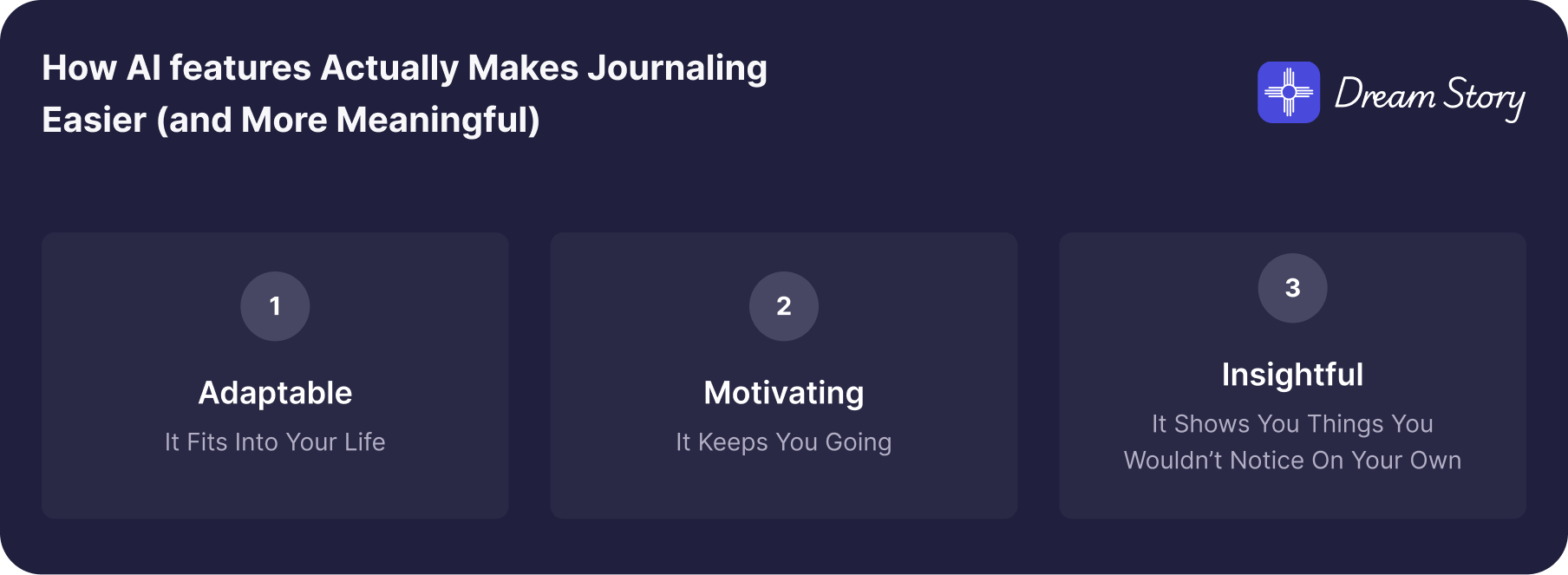 How AI features Actually Makes Journaling Easier (and More Meaningful)

Dream Story

1

Adaptable

It Fits Into Your Life

2

Motivating

It Keeps You Going

3

Insightful

It Shows You Things You Wouldn't Notice On Your Own